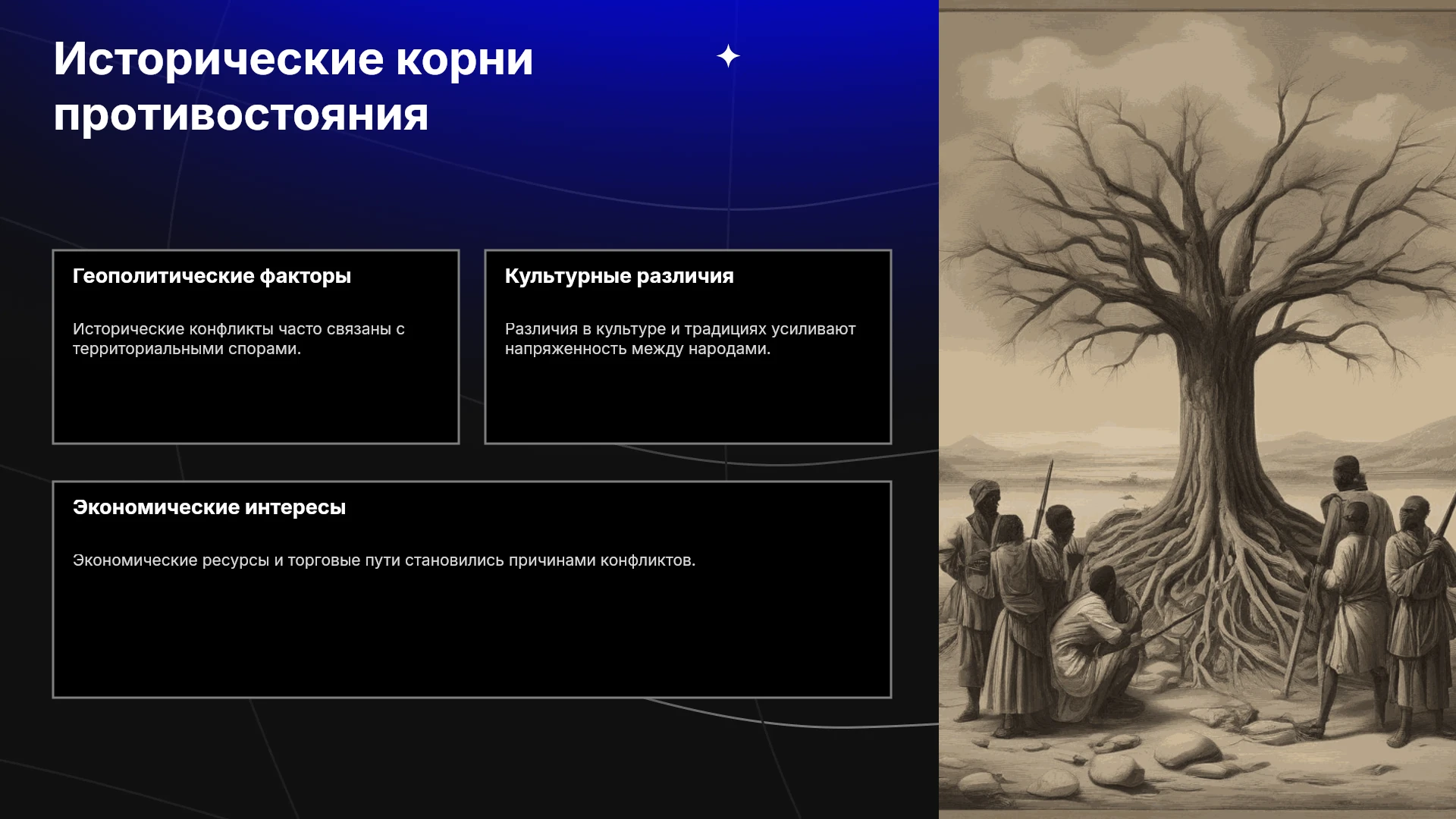 Исторические корни противостояния

Геополитические факторы

Исторические конфликты часто связаны с территориальными спорами.

Культурные различия

Различия в культуре и традициях усиливают напряженность между народами.

Экономические интересы

Экономические ресурсы и торговые пути становились причинами конфликтов.